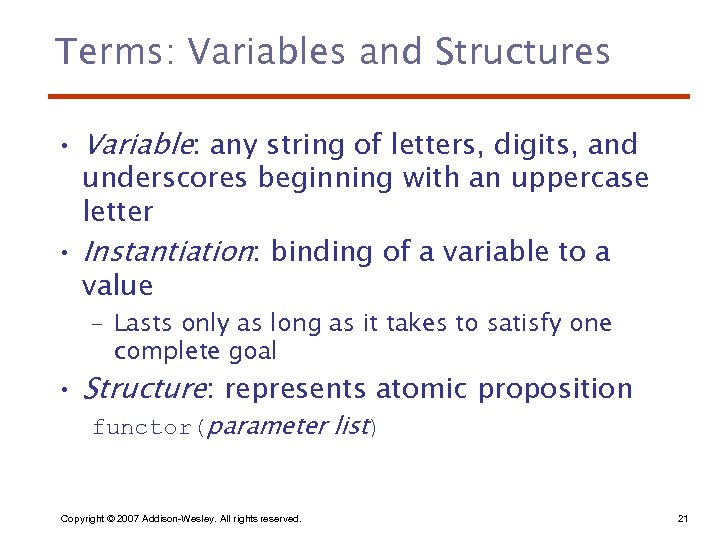 Terms: Variables and Structures

• Variable: any string of letters, digits, and underscores beginning with an uppercase letter

• Instantiation: binding of a variable to a value

– Lasts only as long as it takes to satisfy one complete goal

• Structure: represents atomic proposition

functor(parameter list)

Copyright © 2007 Addison-Wesley. All rights reserved.

21